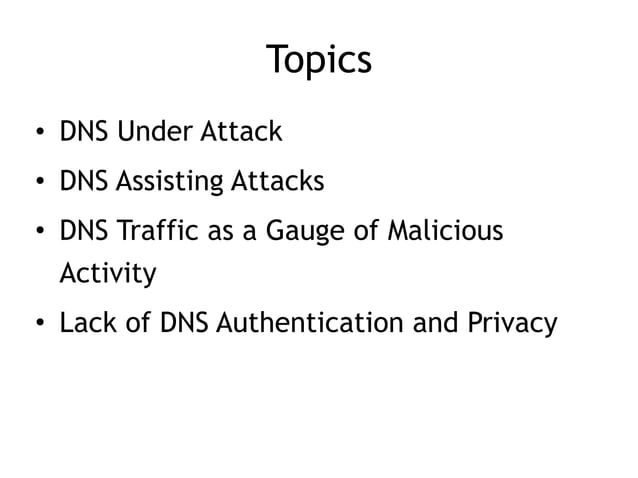 Topics

• DNS Under Attack
• DNS Assisting Attacks
• DNS Traffic as a Gauge of Malicious Activity
• Lack of DNS Authentication and Privacy